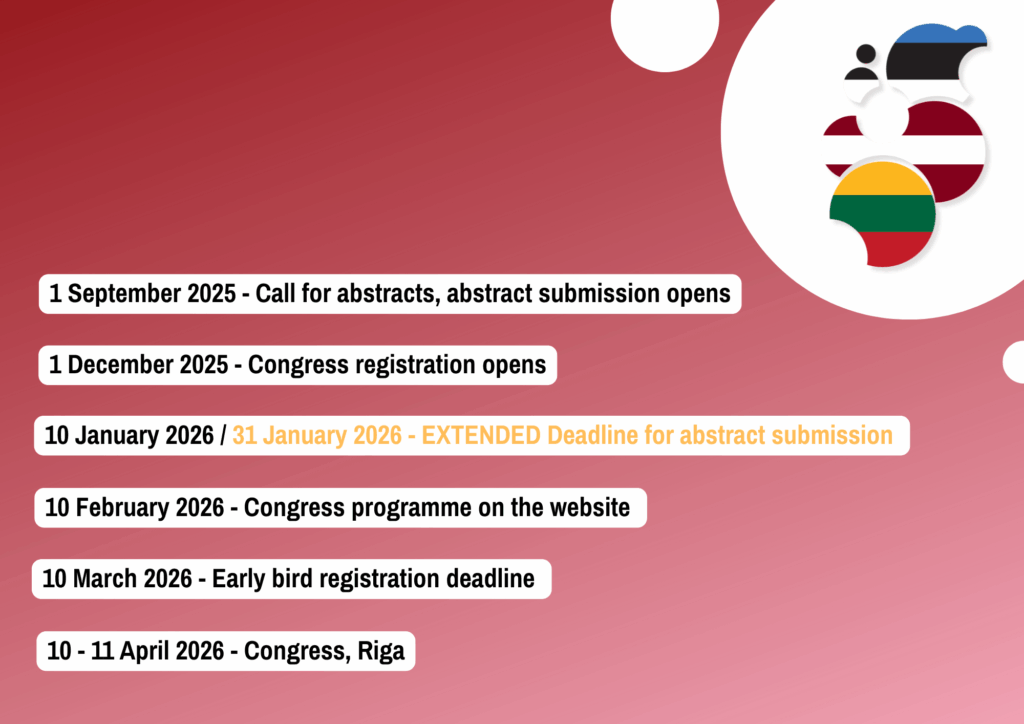 1 September 2025 - Call for abstracts, abstract submission opens

1 December 2025 - Congress registration opens

10 January 2026 / 31 January 2026 - EXTENDED Deadline for abstract submission

10 February 2026 - Congress programme on the website

10 March 2026 - Early bird registration deadline

10 - 11 April 2026 - Congress, Riga